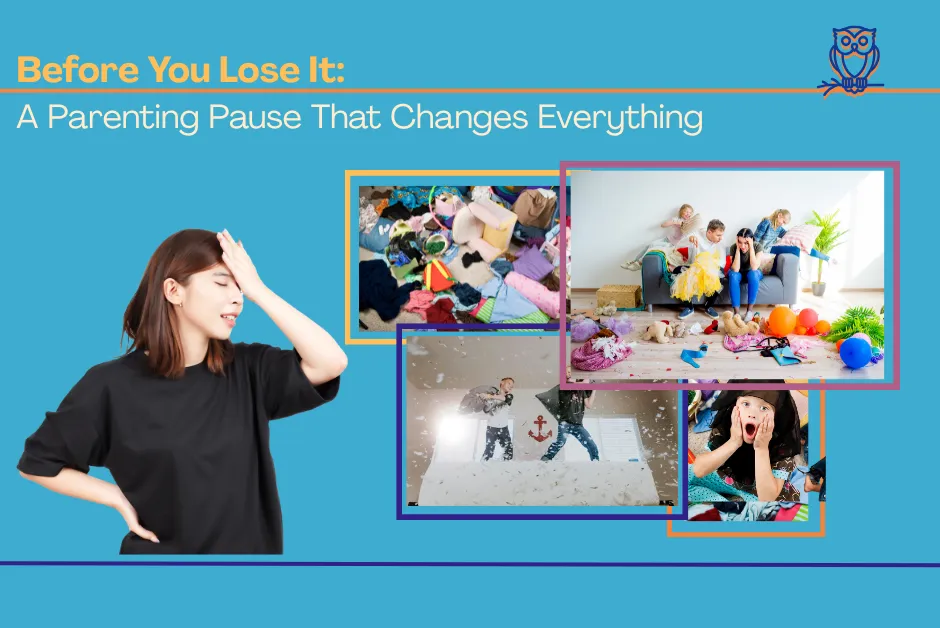 Before You Lose It:
A Parenting Pause That Changes Everything